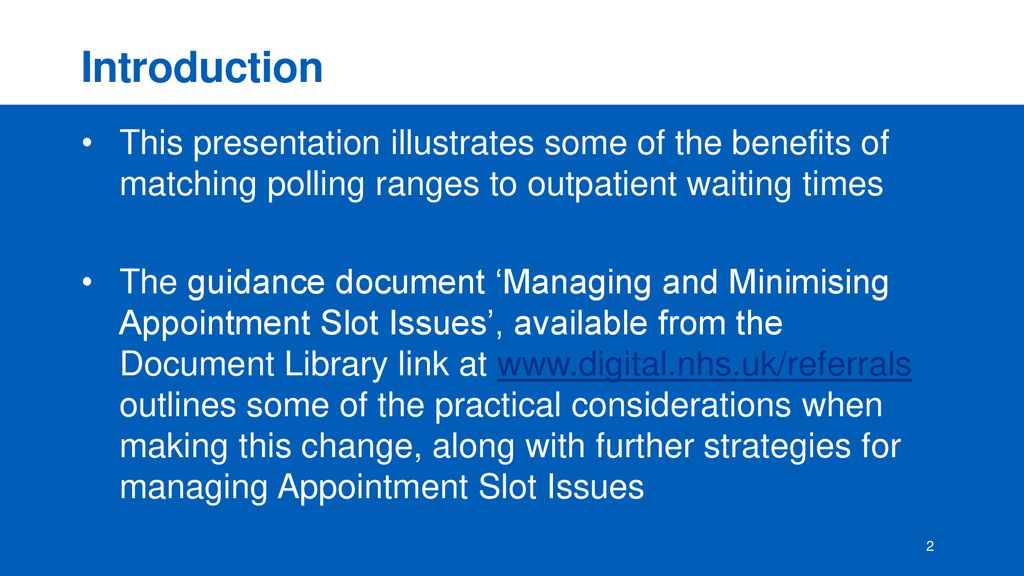 Introduction

• This presentation illustrates some of the benefits of matching polling ranges to outpatient waiting times

• The guidance document ‘Managing and Minimising Appointment Slot Issues’, available from the Document Library link at www.digital.nhs.uk/referrals outlines some of the practical considerations when making this change, along with further strategies for managing Appointment Slot Issues

2